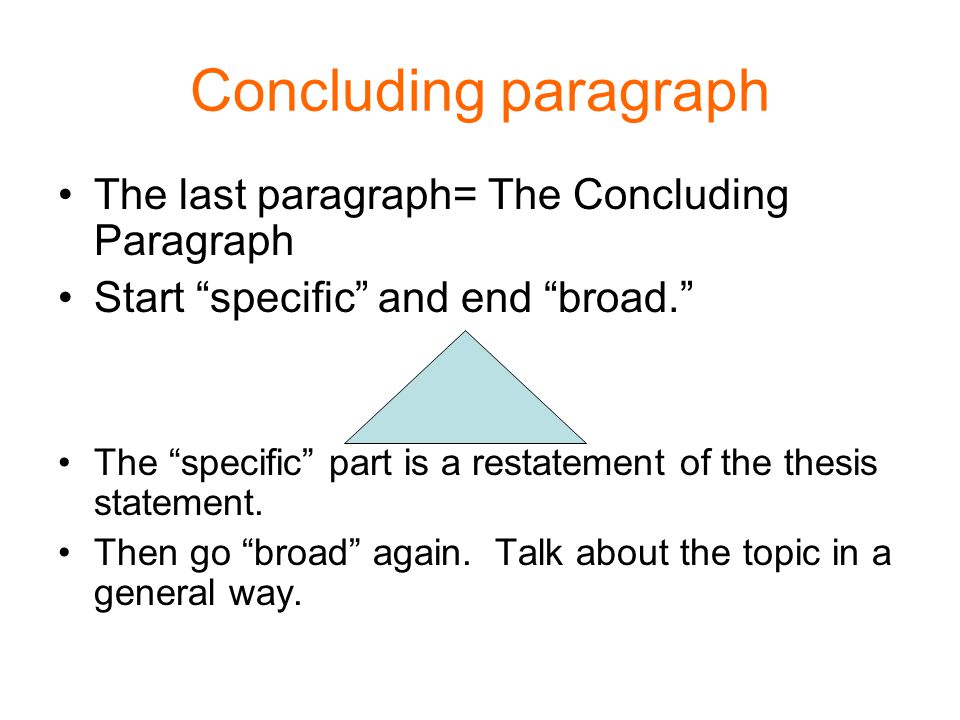 Concluding paragraph

• The last paragraph= The Concluding Paragraph
• Start “specific” and end “broad.”

• The “specific” part is a restatement of the thesis statement.
• Then go “broad” again. Talk about the topic in a general way.